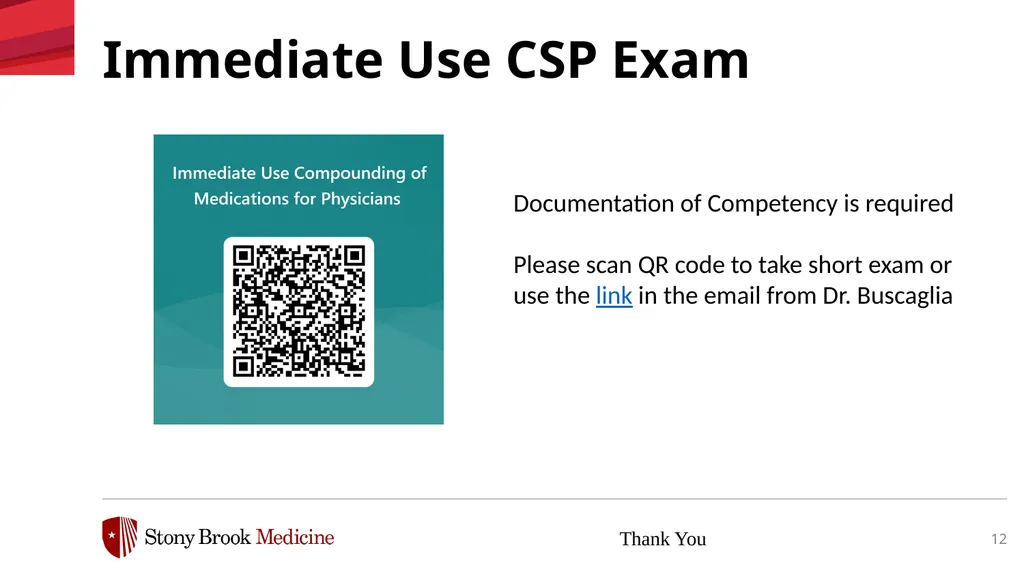 Immediate Use CSP Exam

Immediate Use Compounding of Medications for Physicians

Documentation of Competency is required

Please scan QR code to take short exam or use the link in the email from Dr. Buscaglia

Stony Brook Medicine

Thank You

12